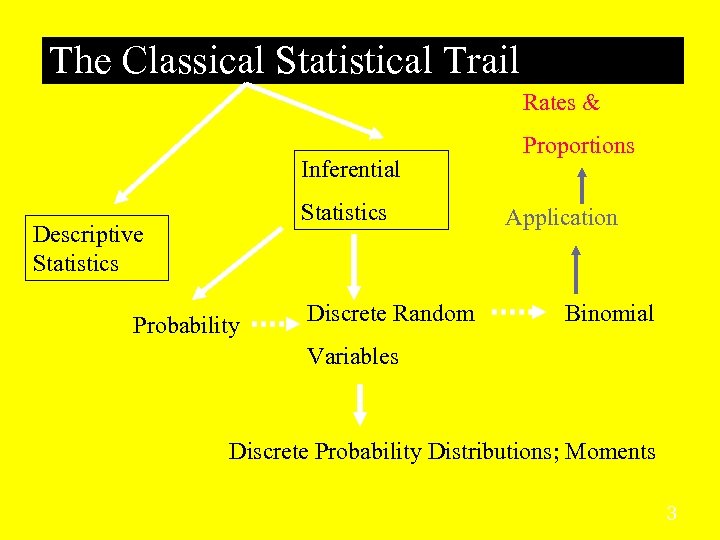 The Classical Statistical Trail

Rates &

Proportions

Inferential

Statistics

Application

Descriptive Statistics

Probability

Discrete Random

Variables

Binomial

Discrete Probability Distributions; Moments

3